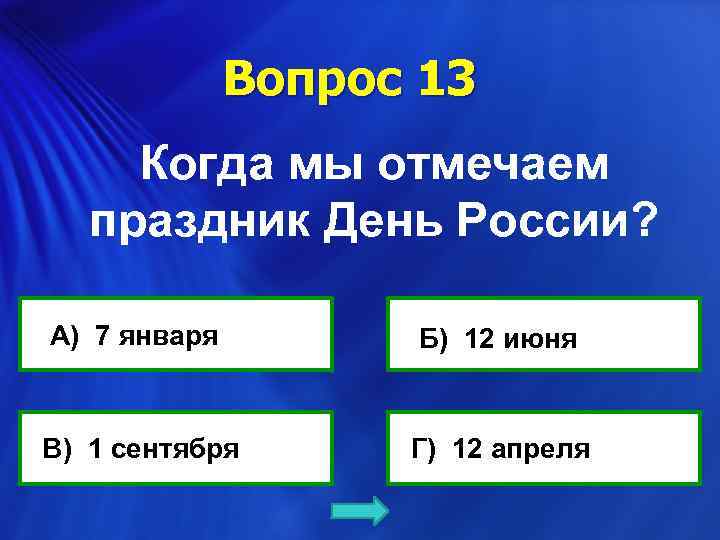 Вопрос 13

Когда мы отмечаем праздник День России?

А) 7 января

Б) 12 июня

В) 1 сентября

Г) 12 апреля